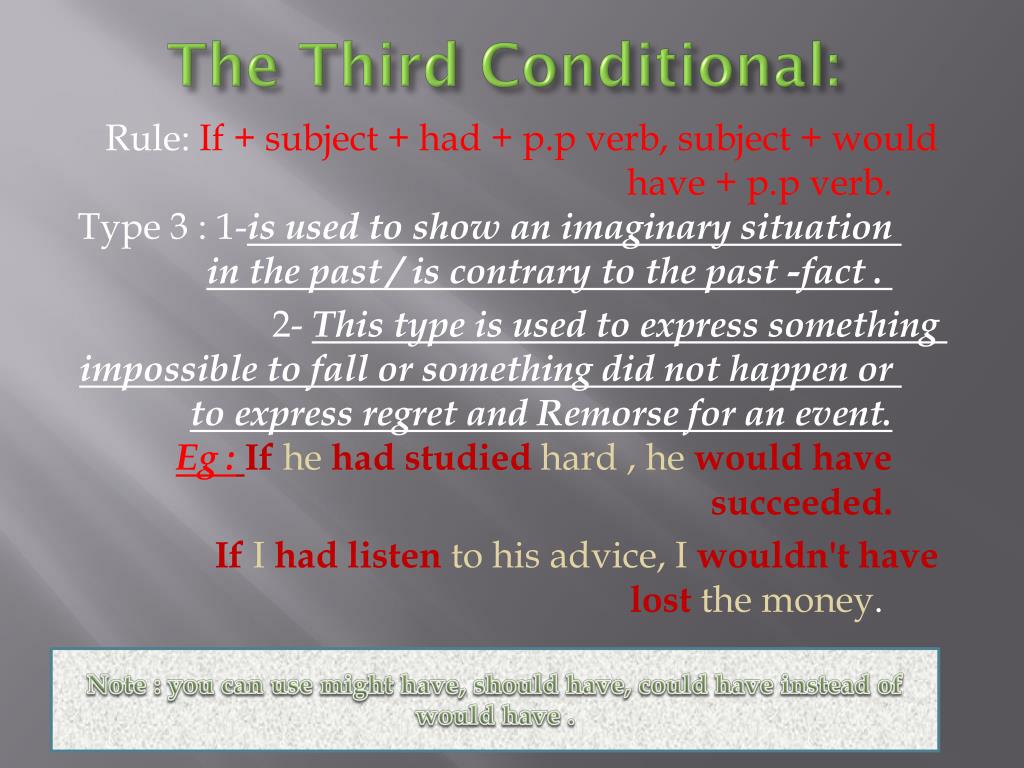 The Third Conditional:

Rule: If + subject + had + p.p verb, subject + would have + p.p verb.

Type 3 : 1-is used to show an imaginary situation in the past / is contrary to the past -fact .

2- This type is used to express something impossible to fall or something did not happen or to express regret and Remorse for an event.

Eg : If he had studied hard , he would have succeeded.

If I had listen to his advice, I wouldn't have lost the money.

Note : you can use might have, should have, could have instead of would have .